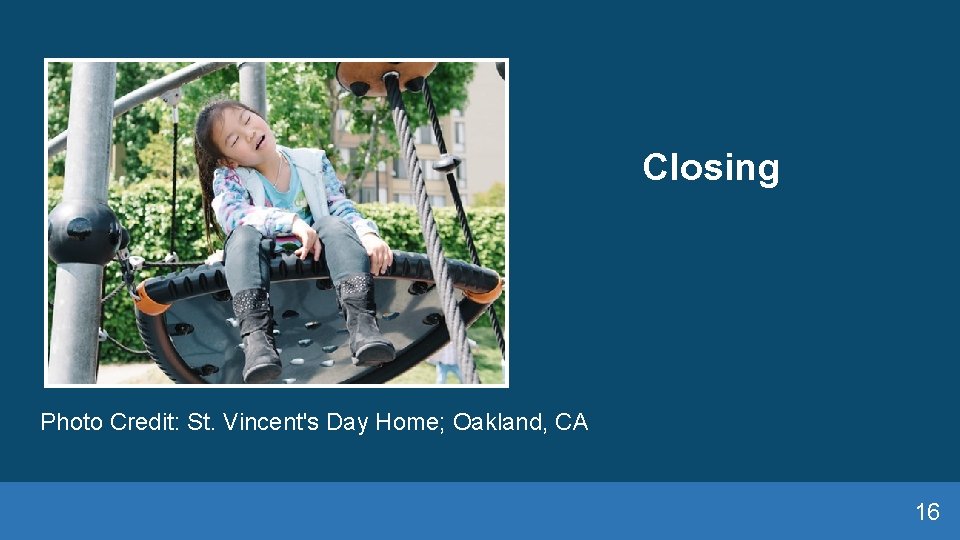 Closing

Photo Credit: St. Vincent's Day Home; Oakland, CA

16